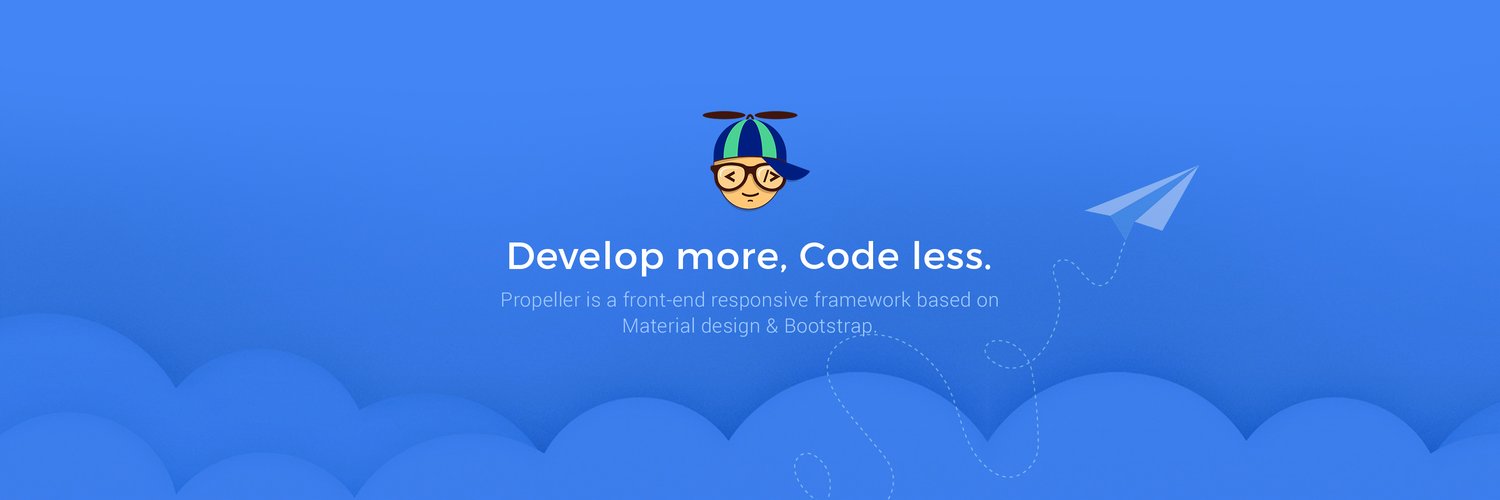 Develop more, Code less.

Propeller is a front-end responsive framework based on Material design & Bootstrap.